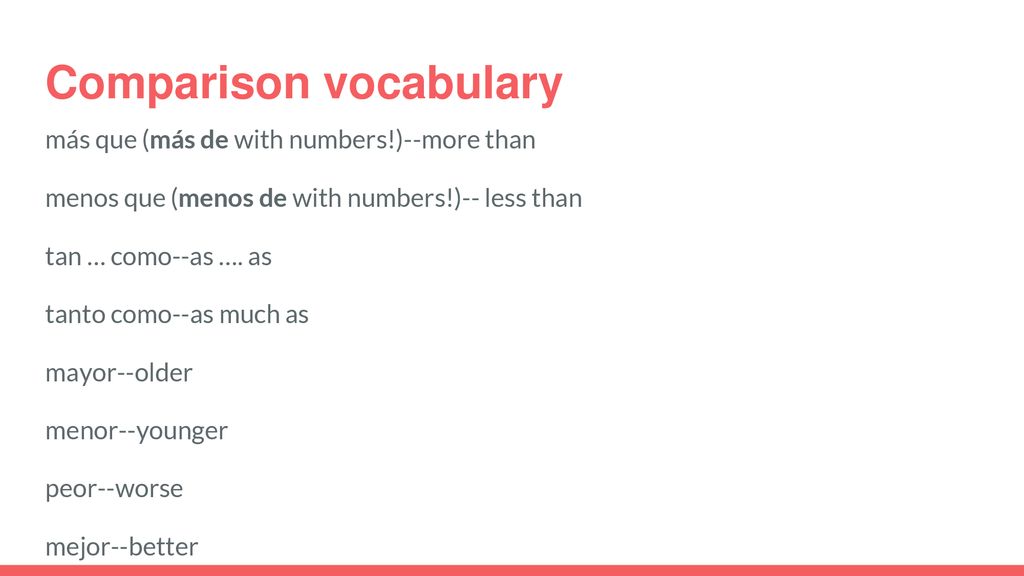 Comparison vocabulary

más que (más de with numbers!)--more than

menos que (menos de with numbers!)-- less than

tan … como--as …. as

tanto como--as much as

mayor--older

menor--younger

peor--worse

mejor--better